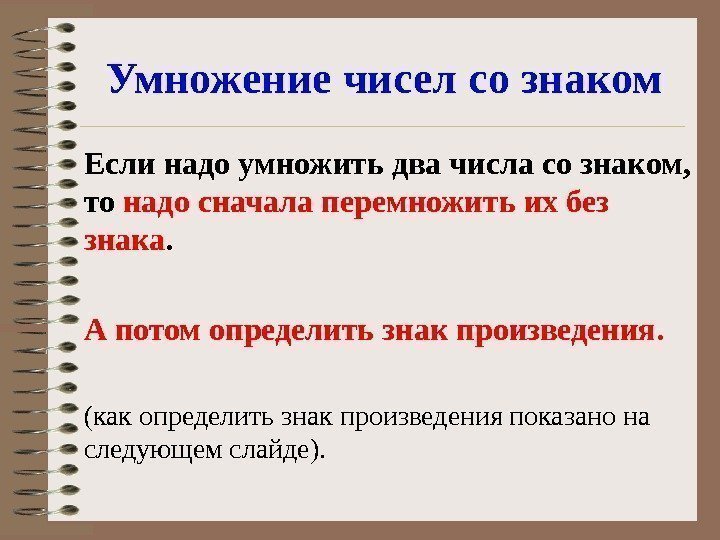 Умножение чисел со знаком

Если надо умножить два числа со знаком, то надо сначала перемножить их без знака.

А потом определить знак произведения.

(как определить знак произведения показано на следующем слайде).